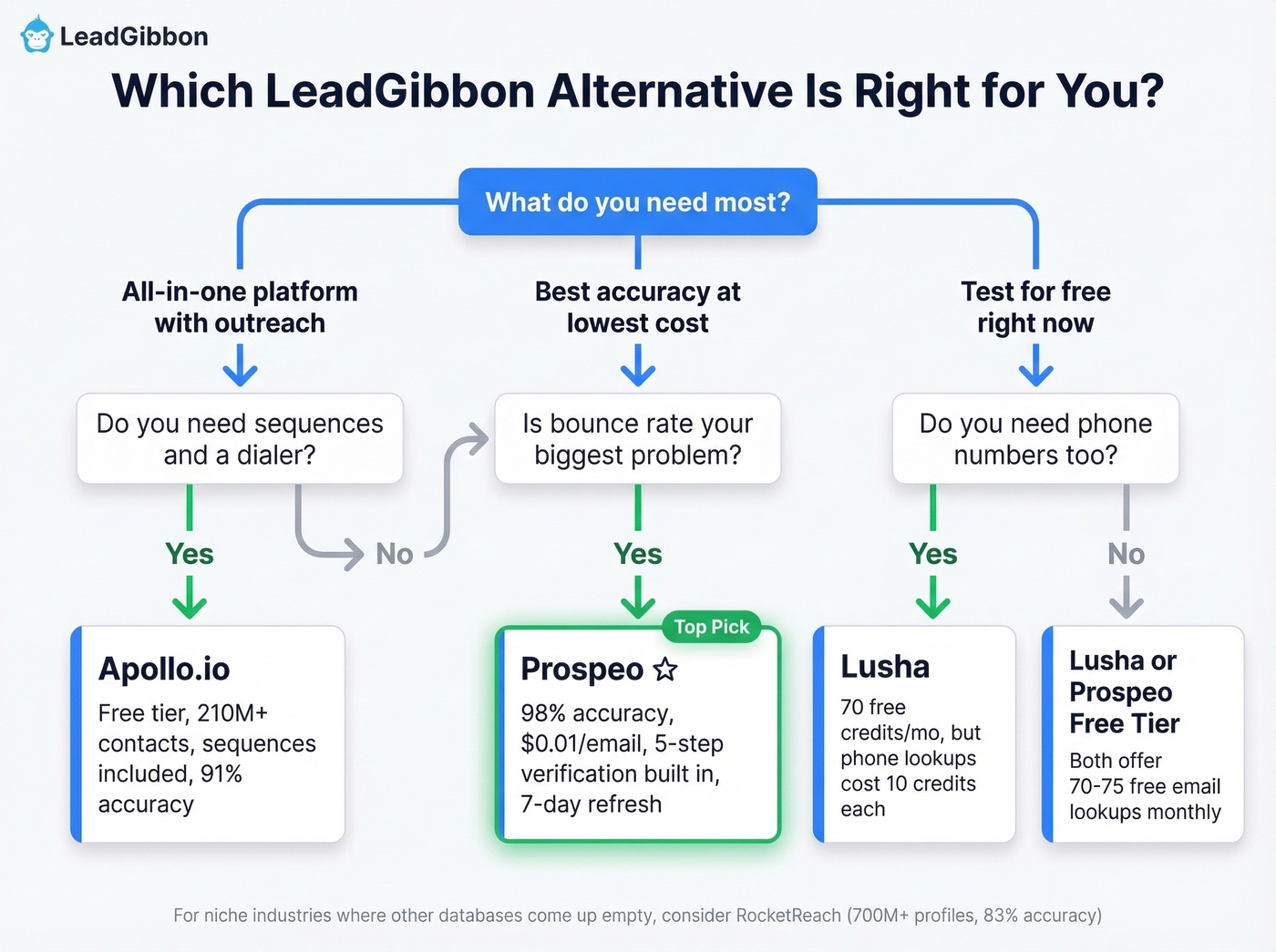 LeadGibbon

Which LeadGibbon Alternative Is Right for You?

What do you need most?

All-in-one platform with outreach

Best accuracy at lowest cost

Test for free right now

Do you need sequences and a dialer?

Is bounce rate your biggest problem?

Do you need phone numbers too?

Yes

No

Yes

Yes

No

Apollo.io
Free tier, 210M+ contacts, sequences included, 91% accuracy

Top Pick

Prospeo ☆
98% accuracy, $0.01/email, 5-step verification built in, 7-day refresh

Lusha
70 free credits/mo, but phone lookups cost 10 credits each

Lusha or Prospeo Free Tier
Both offer 70-75 free email lookups monthly

For niche industries where other databases come up empty, consider RocketReach (700M+ profiles, 83% accuracy)